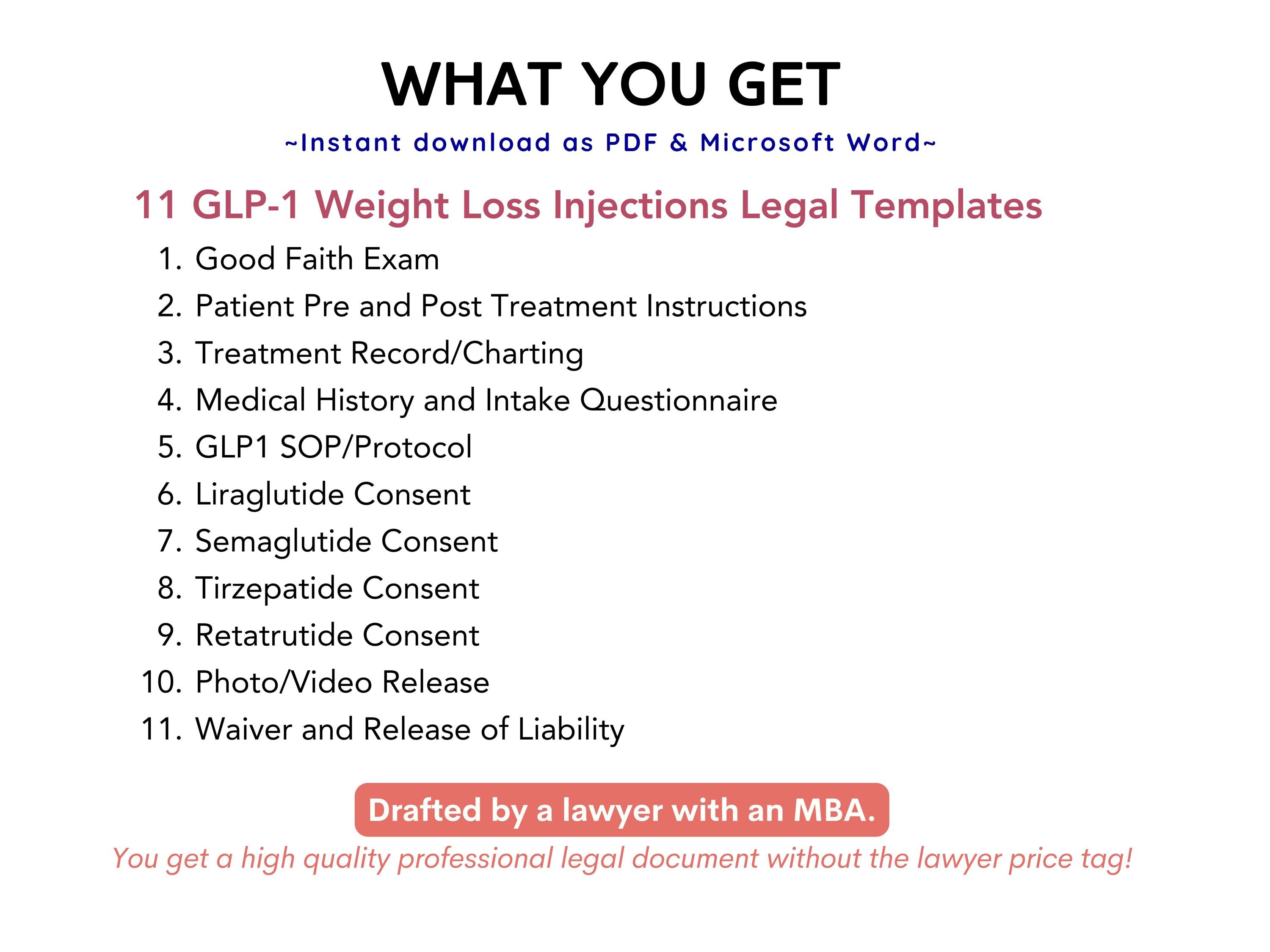 WHAT YOU GET

~Instant download as PDF & Microsoft Word~

11 GLP-1 Weight Loss Injections Legal Templates

1. Good Faith Exam
2. Patient Pre and Post Treatment Instructions
3. Treatment Record/Charting
4. Medical History and Intake Questionnaire
5. GLP1 SOP/Protocol
6. Liraglutide Consent
7. Semaglutide Consent
8. Tirzepatide Consent
9. Retatrutide Consent
10. Photo/Video Release
11. Waiver and Release of Liability

Drafted by a lawyer with an MBA.

You get a high quality professional legal document without the lawyer price tag!